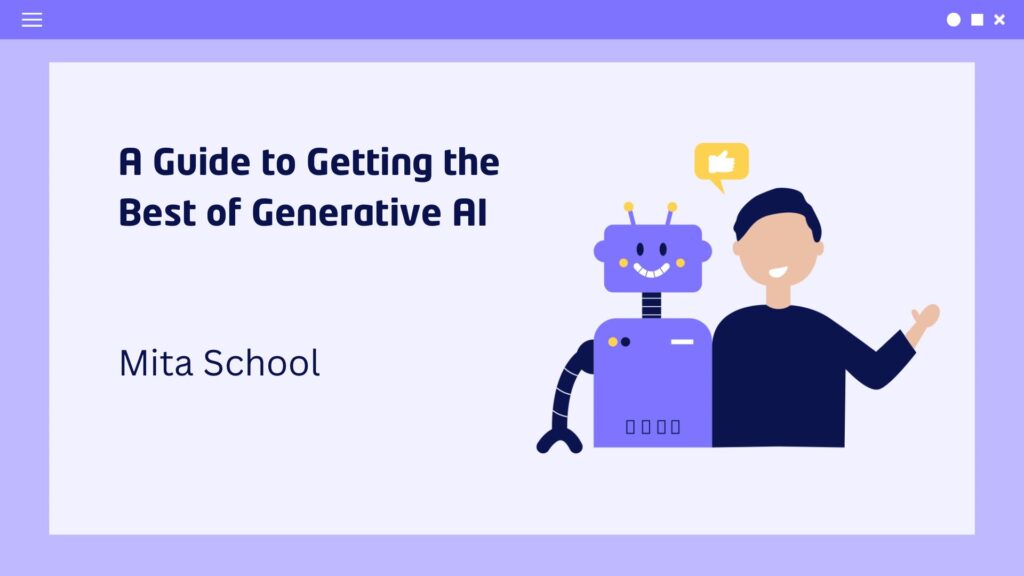 A Guide to Getting the Best of Generative AI

Mita School